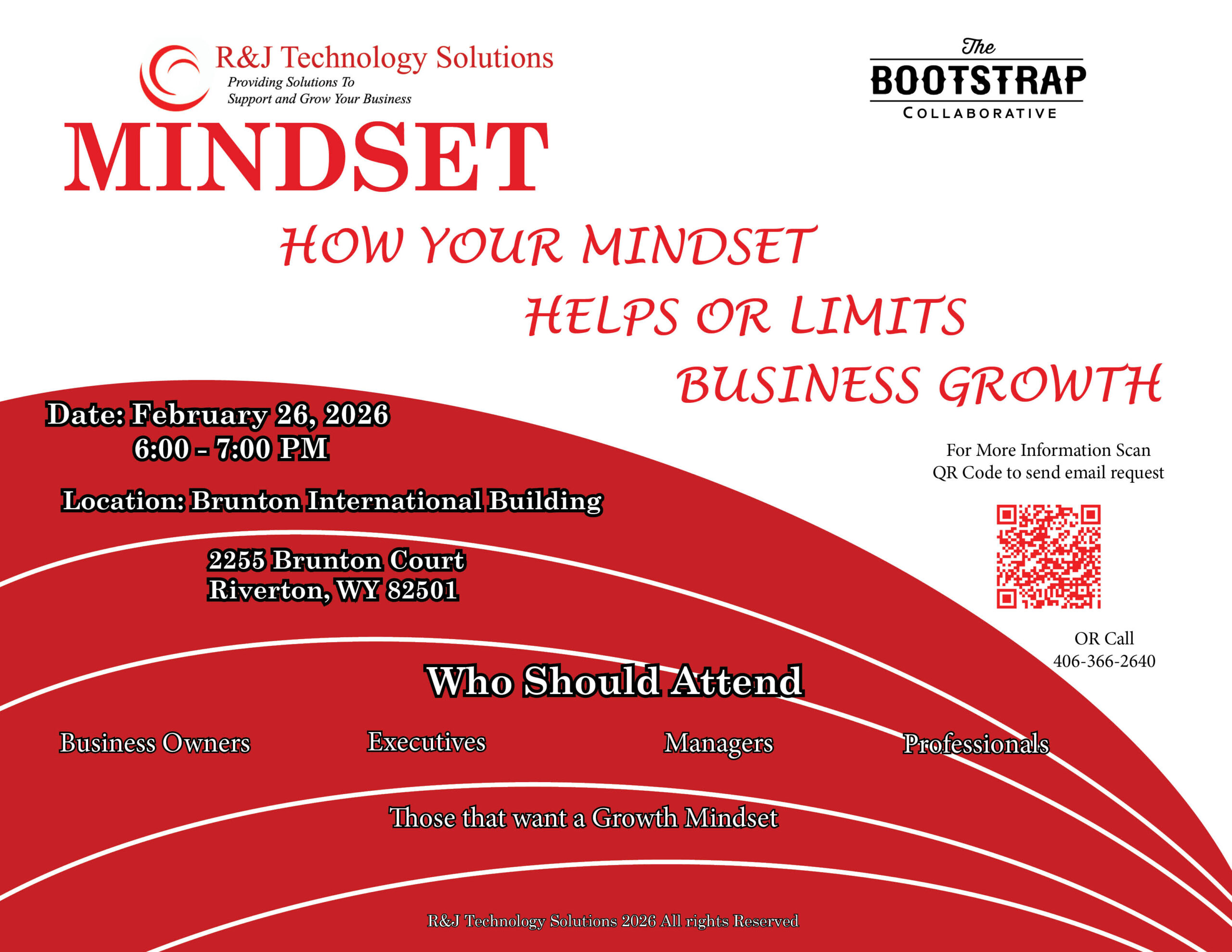 R&J Technology Solutions
Providing Solutions To
Support and Grow Your Business

The
BOOTSTRAP
COLLABORATIVE

MINDSET

HOW YOUR MINDSET
HELPS OR LIMITS
BUSINESS GROWTH

Date: February 26, 2026
6:00 - 7:00 PM

Location: Brunton International Building

2255 Brunton Court
Riverton, WY 82501

For More Information Scan
QR Code to send email request

OR Call
406-366-2640

Who Should Attend

Business Owners

Executives

Managers

Professionals

Those that want a Growth Mindset

R&J Technology Solutions 2026 All rights Reserved